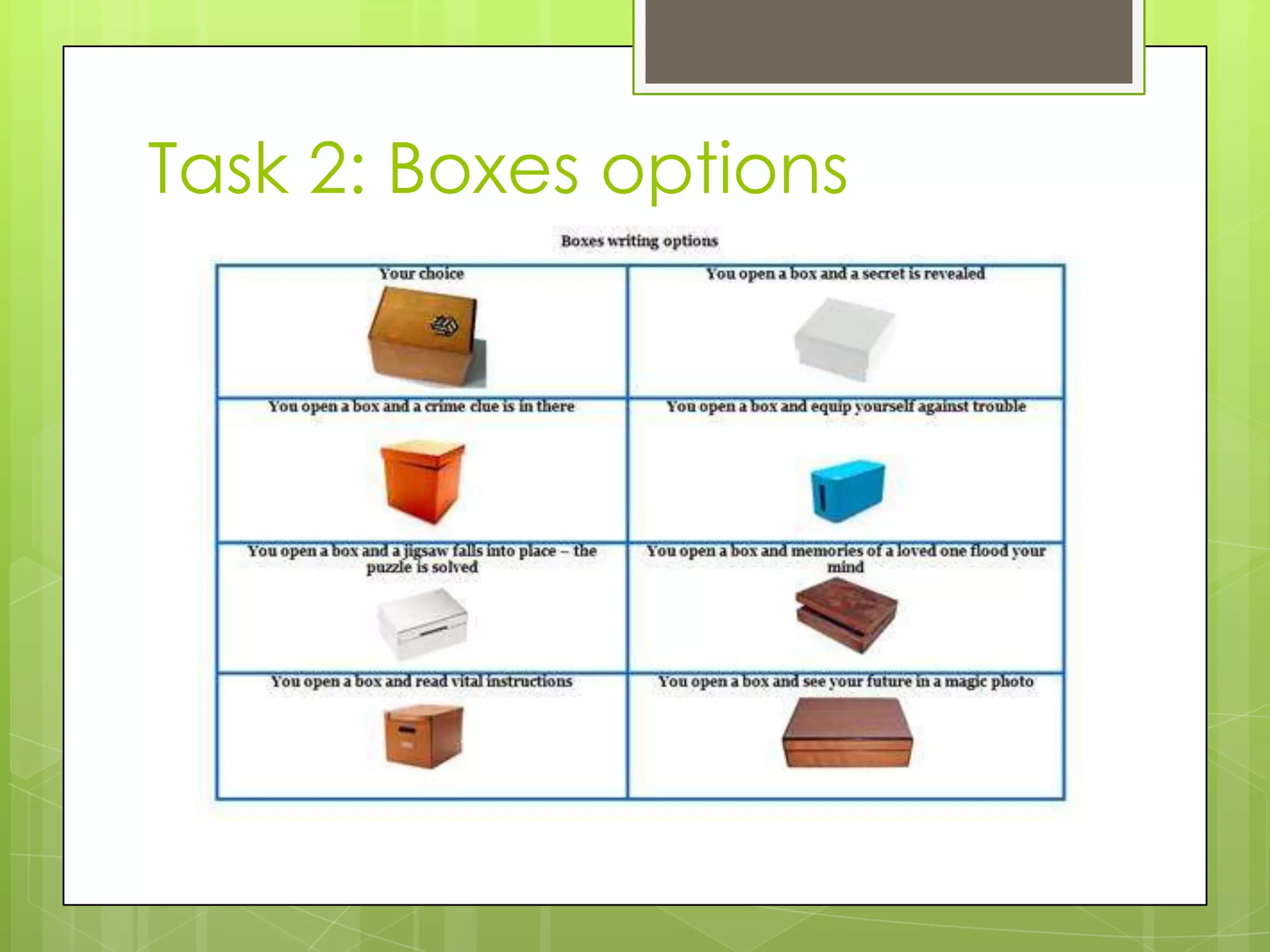 Task 2: Boxes options

Boxes writing options

| Your choice | You open a box and a secret is revealed |
|---|---|
| You open a box and a crime clue is in there | You open a box and equip yourself against trouble |
| You open a box and a jigsaw falls into place – the puzzle is solved | You open a box and memories of a loved one flood your mind |
| You open a box and read vital instructions | You open a box and see your future in a magic photo |